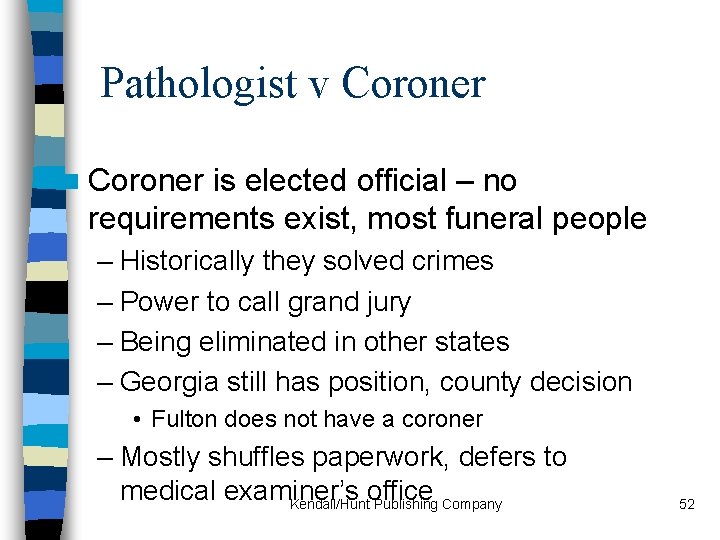 Pathologist v Coroner

Coroner is elected official – no requirements exist, most funeral people

– Historically they solved crimes

– Power to call grand jury

– Being eliminated in other states

– Georgia still has position, county decision

• Fulton does not have a coroner

– Mostly shuffles paperwork, defers to medical examiner's office

Kendall/Hunt Publishing Company

52